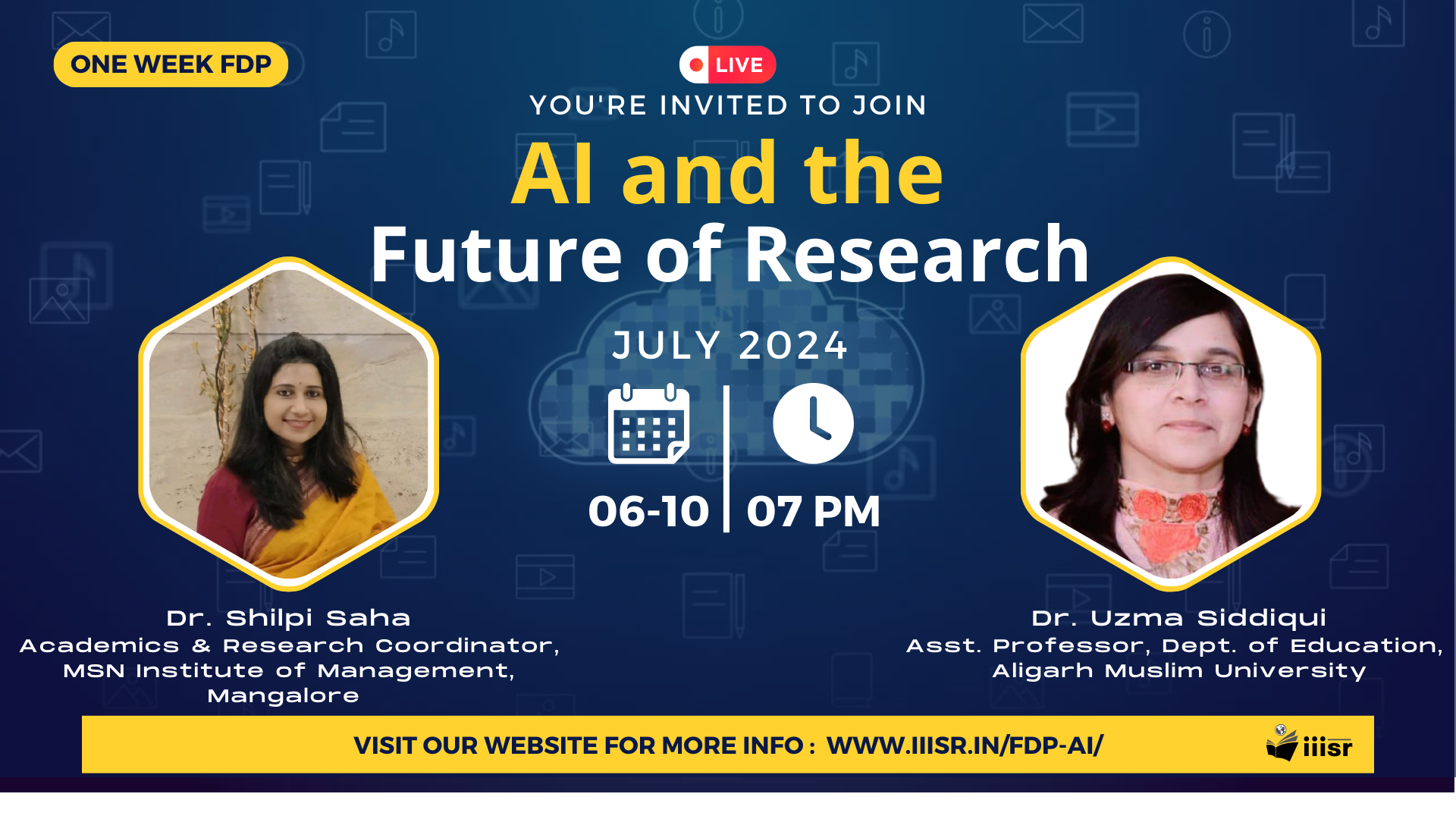 ONE WEEK FDP

LIVE

YOU'RE INVITED TO JOIN

AI and the Future of Research

JULY 2024

06-10 | 07 PM

Dr. Shilpi Saha
Academics & Research Coordinator, MSN Institute of Management, Mangalore

Dr. Uzma Siddiqui
Asst. Professor, Dept. of Education, Aligarh Muslim University

VISIT OUR WEBSITE FOR MORE INFO : WWW.IIISR.IN/FDP-AI/

iiisr